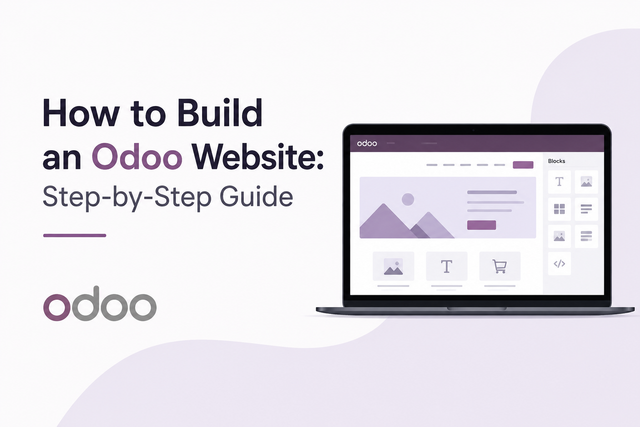 How to Build an Odoo Website:
Step-by-Step Guide

odoo

odoo

Blocks

T

T

</>